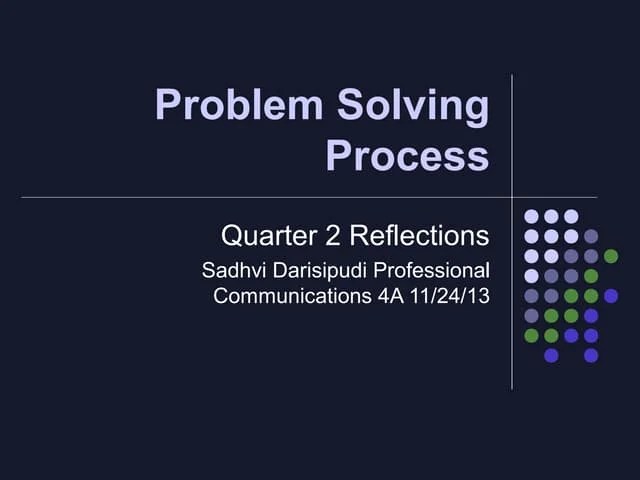 Problem Solving Process

Quarter 2 Reflections

Sadhvi Darisipudi Professional Communications 4A 11/24/13